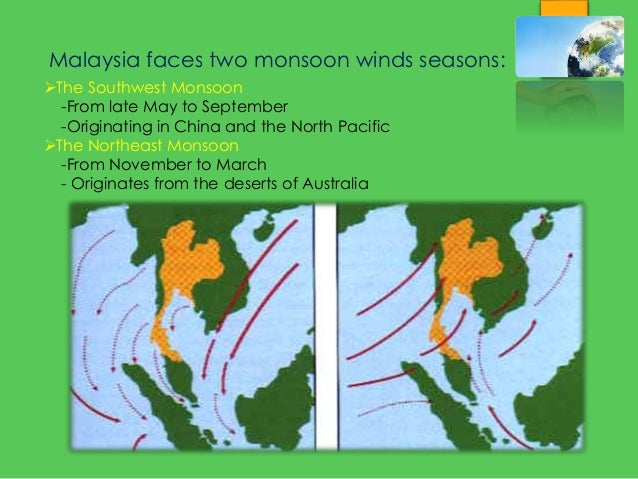 Malaysia faces two monsoon winds seasons:

➢The Southwest Monsoon
-From late May to September
-Originating in China and the North Pacific

➢The Northeast Monsoon
-From November to March
- Originates from the deserts of Australia